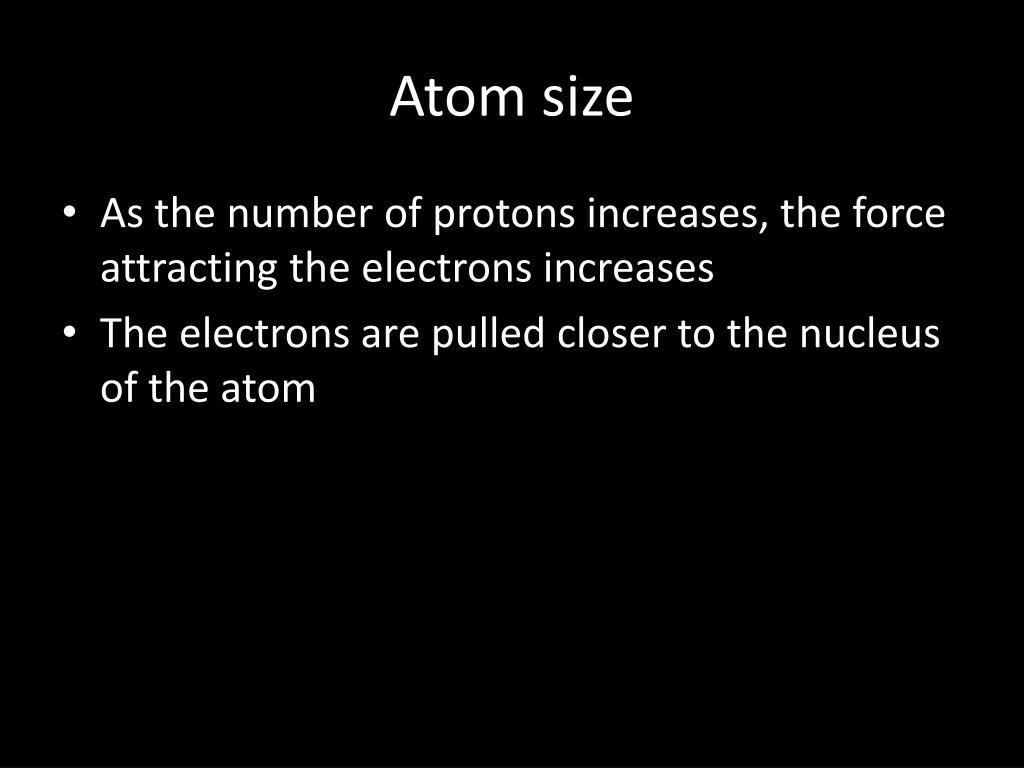 Atom size

• As the number of protons increases, the force attracting the electrons increases
• The electrons are pulled closer to the nucleus of the atom